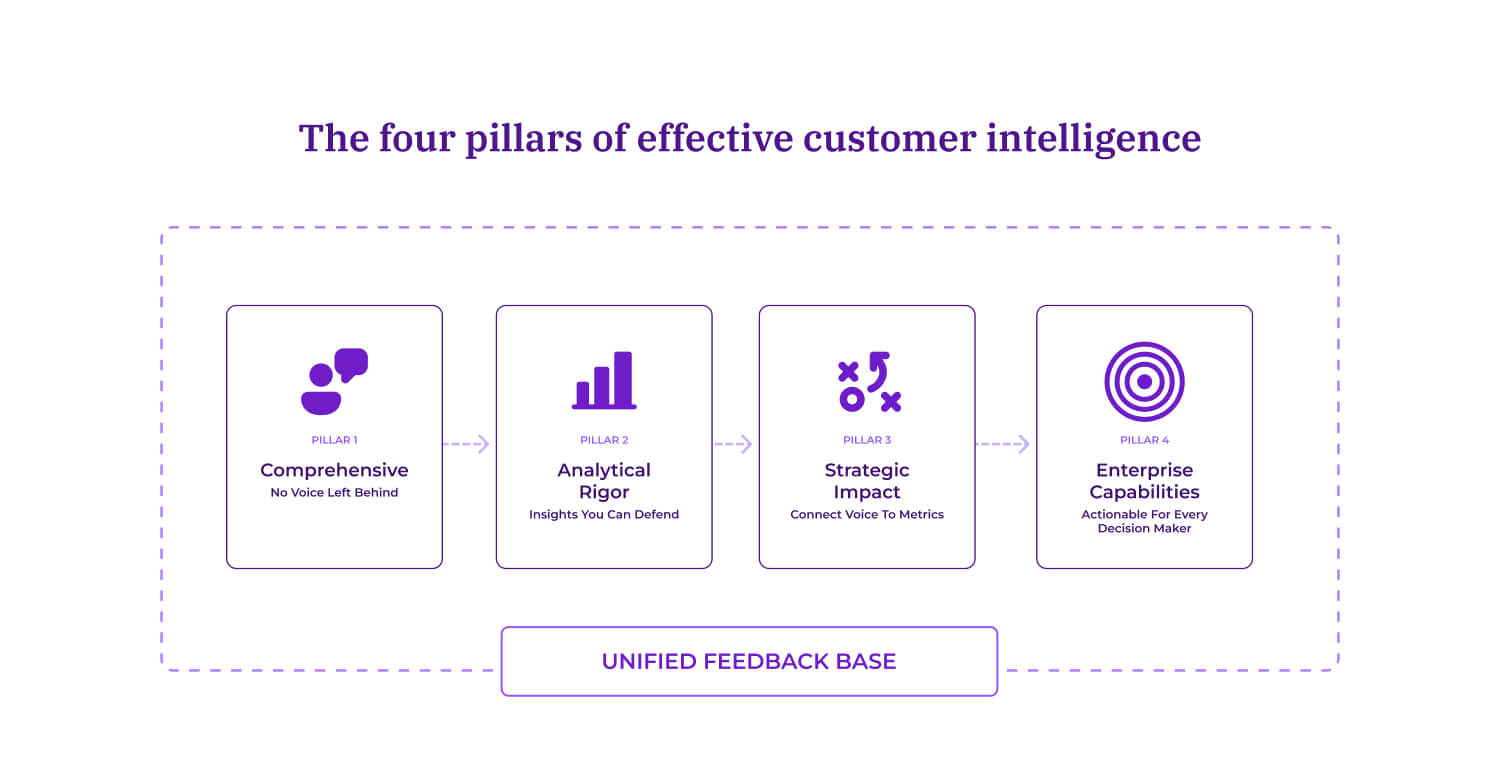 The four pillars of effective customer intelligence

PILLAR 1

Comprehensive

No Voice Left Behind

PILLAR 2

Analytical Rigor

Insights You Can Defend

PILLAR 3

Strategic Impact

Connect Voice To Metrics

PILLAR 4

Enterprise Capabilities

Actionable For Every Decision Maker

UNIFIED FEEDBACK BASE